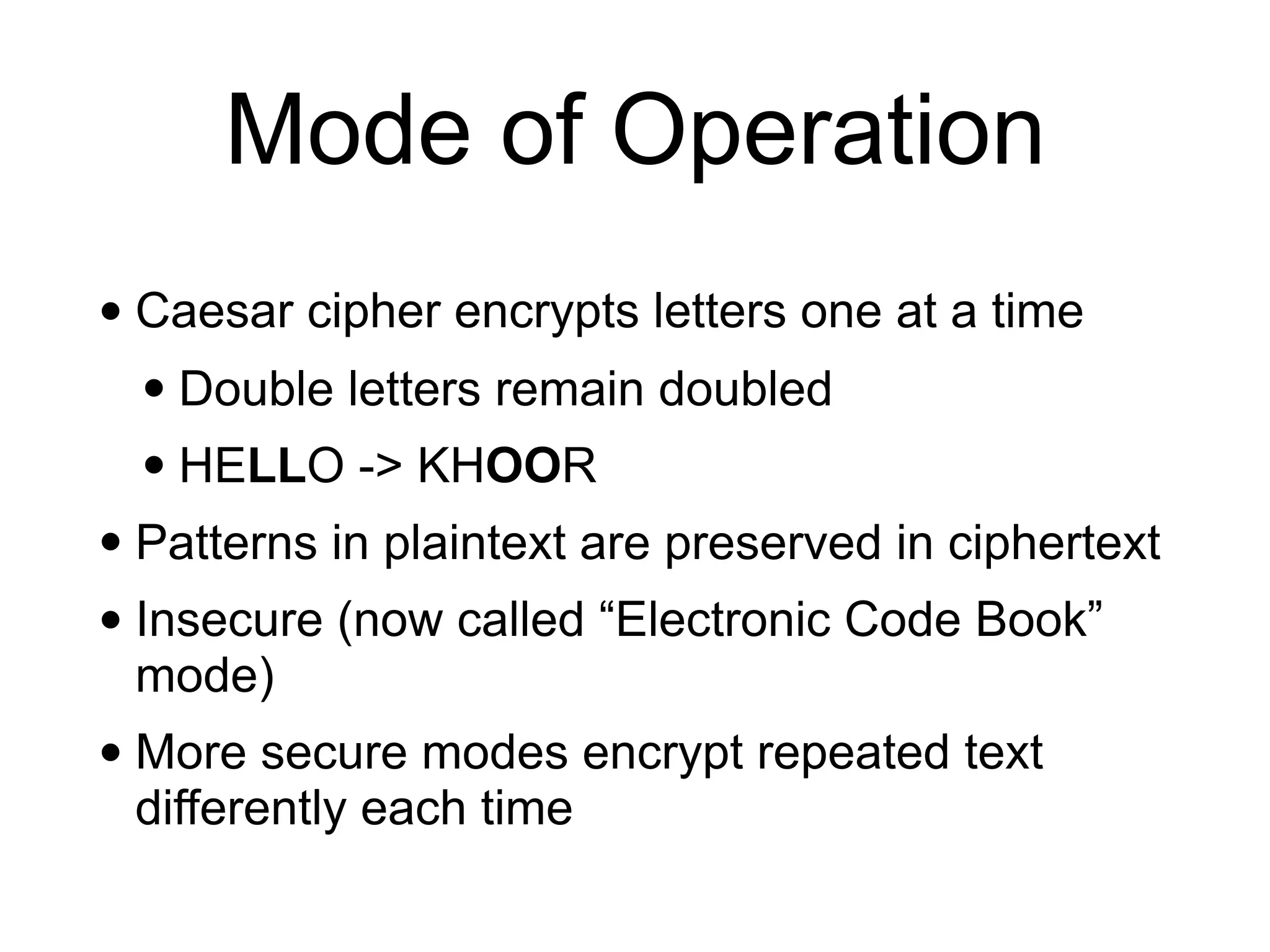 Mode of Operation

• Caesar cipher encrypts letters one at a time
  • Double letters remain doubled
  • HELLO -> KHOOR
• Patterns in plaintext are preserved in ciphertext
• Insecure (now called “Electronic Code Book” mode)
• More secure modes encrypt repeated text differently each time